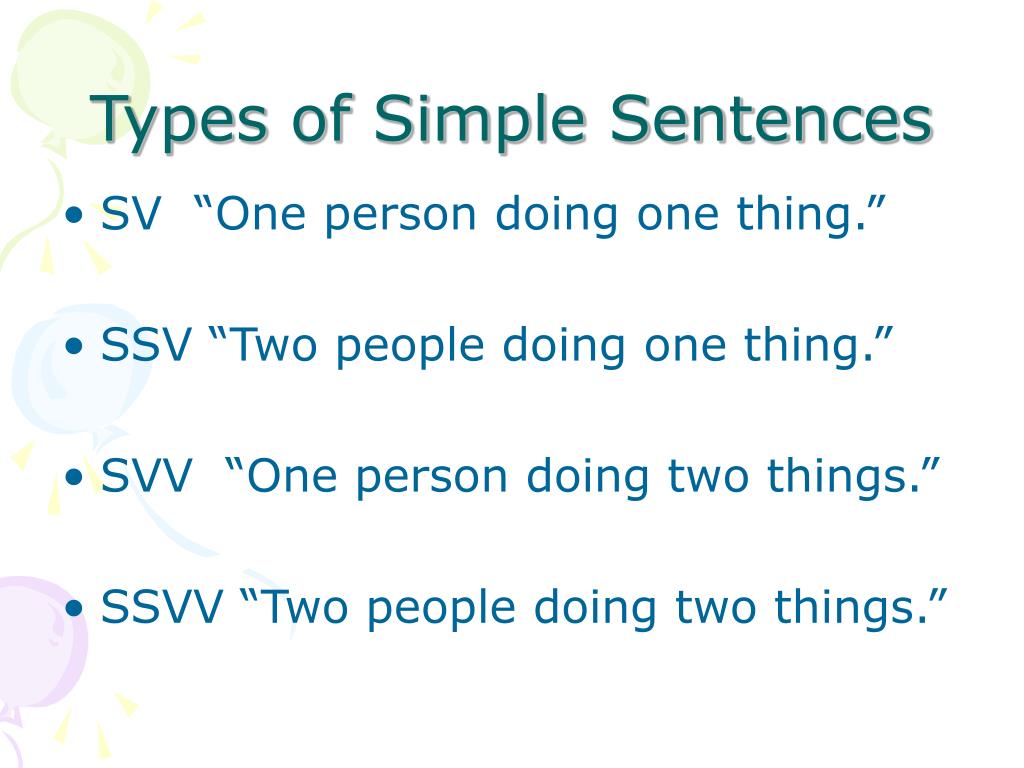 Types of Simple Sentences

• SV “One person doing one thing.”

• SSV “Two people doing one thing.”

• SVV “One person doing two things.”

• SSVV “Two people doing two things.”